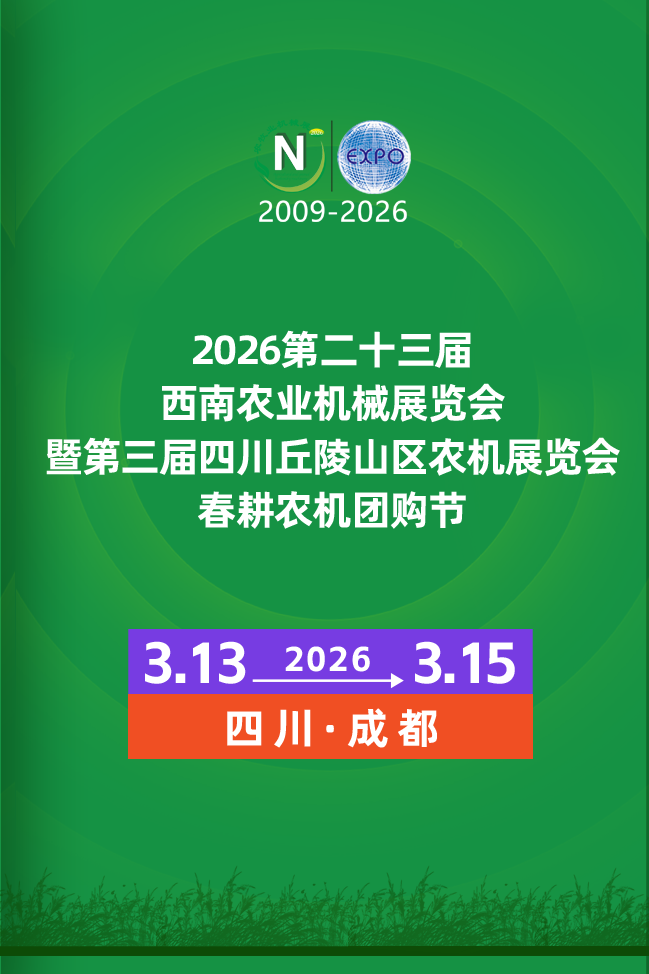 N EXPO
2009-2026

2026第二十三届
西南农业机械展览会
暨第三届四川丘陵山区农机展览会
春耕农机团购节

3.13 2026 3.15
四川·成都